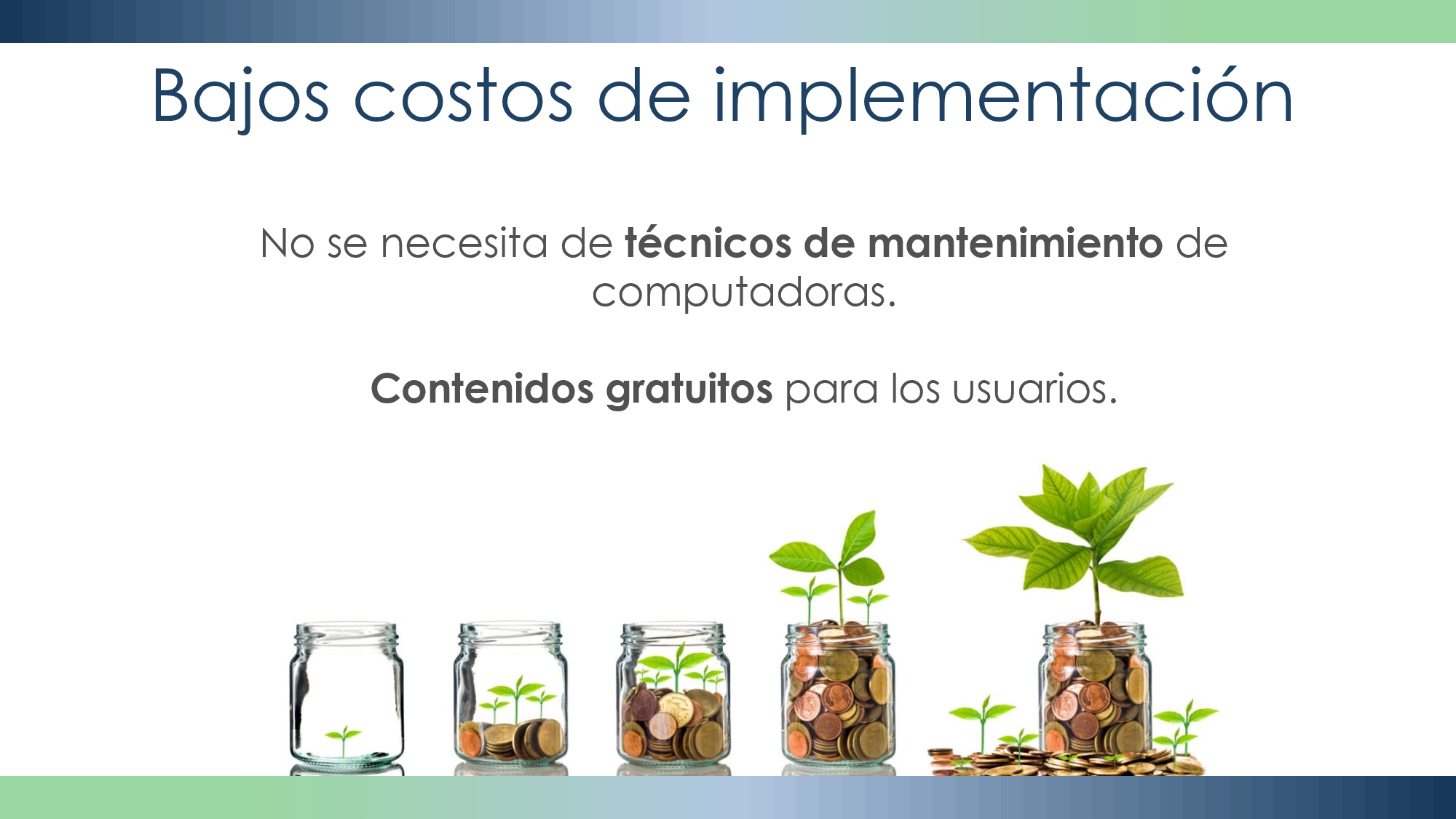 Bajos costos de implementación

No se necesita de técnicos de mantenimiento de computadoras.

Contenidos gratuitos para los usuarios.